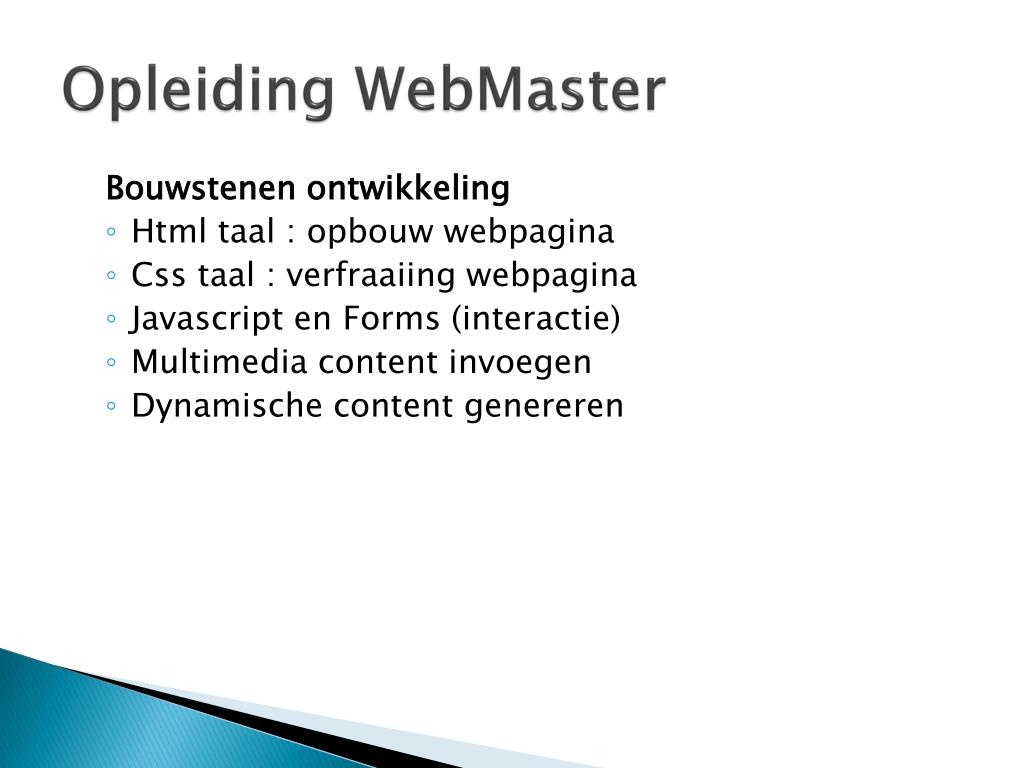 Opleiding WebMaster

Bouwstenen ontwikkeling
◦ Html taal : opbouw webpagina
◦ Css taal : verfraaiing webpagina
◦ Javascript en Forms (interactie)
◦ Multimedia content invoegen
◦ Dynamische content genereren